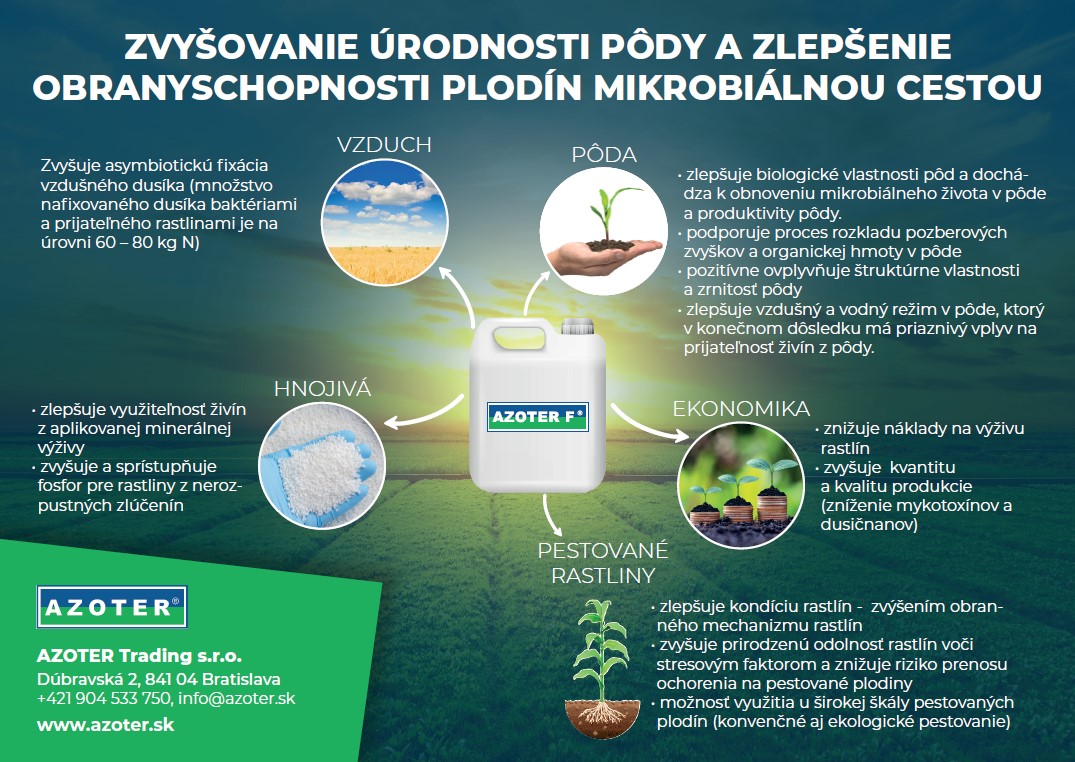 ZVYŠOVANIE ÚRODNOSTI PÔDY A ZLEPŠENIE OBRANYSCHOPNOSTI PLODÍN MIKROBIÁLNOU CESTOU

VZDUCH

Zvyšuje asymbiotickú fixácia vzdušného dusíka (množstvo nafixovaného dusíka baktériami a prijateľného rastlinami je na úrovni 60 – 80 kg N)

PÔDA

· zlepšuje biologické vlastnosti pôd a dochádza k obnoveniu mikrobiálneho života v pôde a produktivity pôdy.
· podporuje proces rozkladu pozberových zvyškov a organickej hmoty v pôde
· pozitívne ovplyvňuje štruktúrne vlastnosti a zrnitosť pôdy
· zlepšuje vzdušný a vodný režim v pôde, ktorý v konečnom dôsledku má priaznivý vplyv na prijateľnosť živín z pôdy.

HNOJIVÁ

· zlepšuje využiteľnosť živín z aplikovanej minerálnej výživy
· zvyšuje a sprístupňuje fosfor pre rastliny z nerozpustných zlúčenín

AZOTER F®

EKONOMIKA

· znižuje náklady na výživu rastlín
· zvyšuje kvantitu a kvalitu produkcie (zníženie mykotoxínov a dusičnanov)

PESTOVANÉ RASTLINY

· zlepšuje kondíciu rastlín - zvýšením obranného mechanizmu rastlín
· zvyšuje prirodzenú odolnosť rastlín voči stresovým faktorom a znižuje riziko prenosu ochorenia na pestované plodiny
· možnosť využitia u širokej škály pestovaných plodín (konvenčné aj ekologické pestovanie)

AZOTER®

AZOTER Trading s.r.o.
Dúbravská 2, 841 04 Bratislava
+421 904 533 750, info@azoter.sk
www.azoter.sk